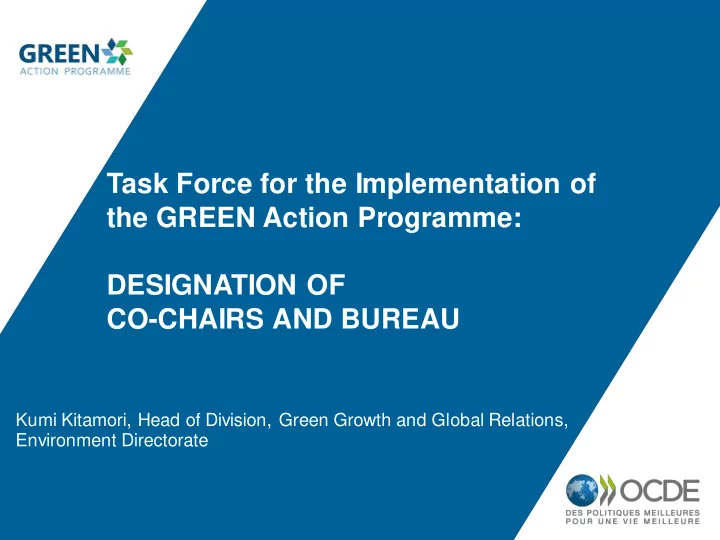 GREEN
ACTION PROGRAMME

Task Force for the Implementation of the GREEN Action Programme:

DESIGNATION OF CO-CHAIRS AND BUREAU

Kumi Kitamori, Head of Division, Green Growth and Global Relations, Environment Directorate

OCDE
DES POLITIQUES MEILLEURES POUR UNE VIE MEILLEURE